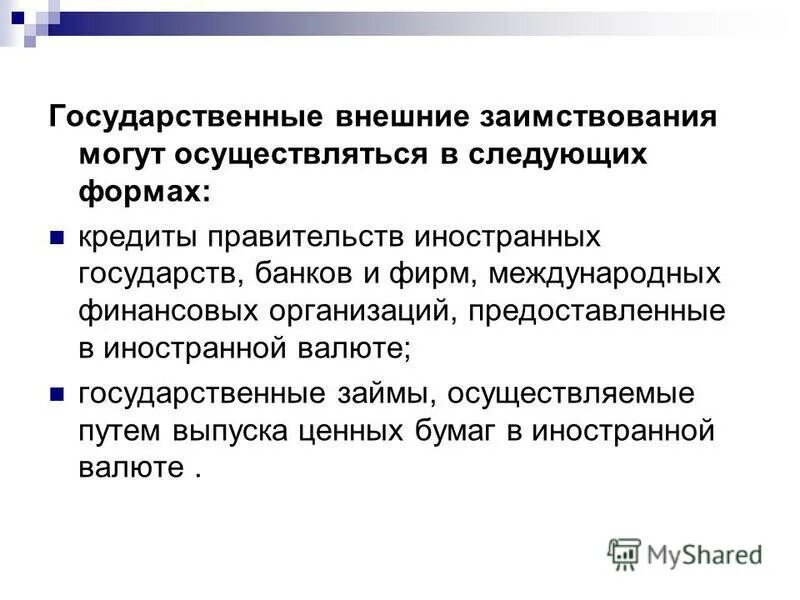 Государственные внешние заимствования могут осуществляться в следующих формах:

кредиты правительств иностранных государств, банков и фирм, международных финансовых организаций, предоставленные в иностранной валюте;

государственные займы, осуществляемые путем выпуска ценных бумаг в иностранной валюте .

MyShared